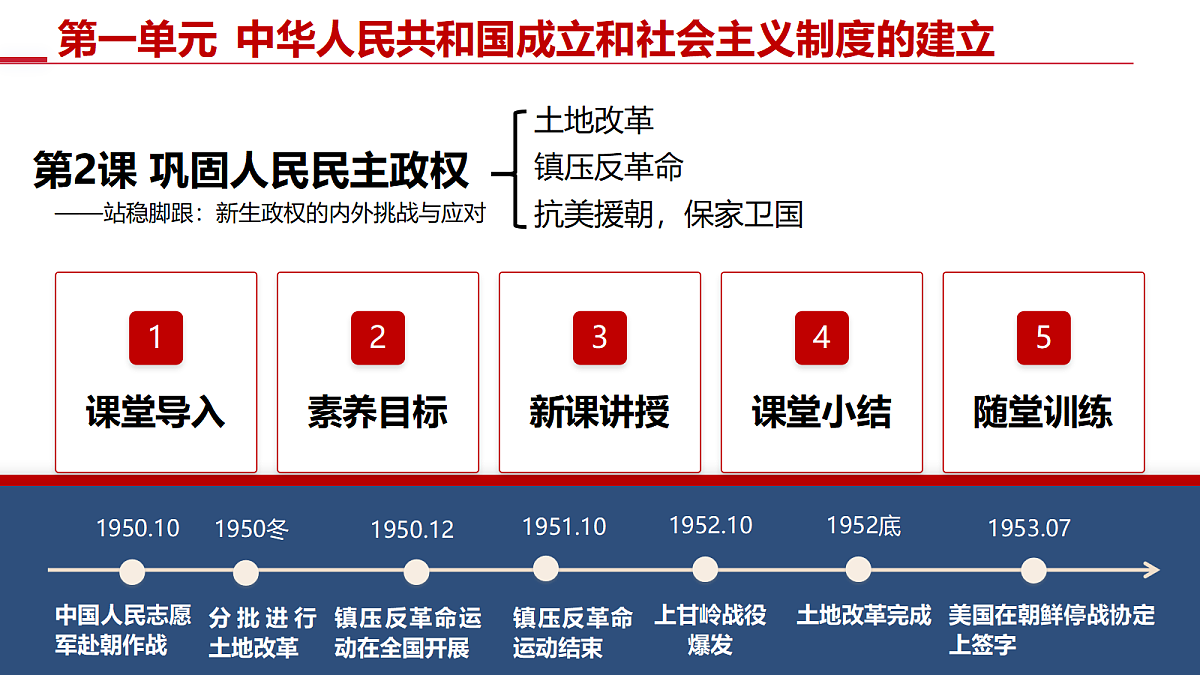 第一单元 中华人民共和国成立和社会主义制度的建立

第2课 巩固人民民主政权
——站稳脚跟：新生政权的内外挑战与应对

土地改革
镇压反革命
抗美援朝，保家卫国

1
课堂导入

2
素养目标

3
新课讲授

4
课堂小结

5
随堂训练

1950.10
中国人民志愿军赴朝作战

1950冬
分批进行土地改革

1950.12
镇压反革命运动在全国开展

1951.10
镇压反革命运动结束

1952.10
上甘岭战役爆发

1952底
土地改革完成

1953.07
美国在朝鲜停战协定上签字